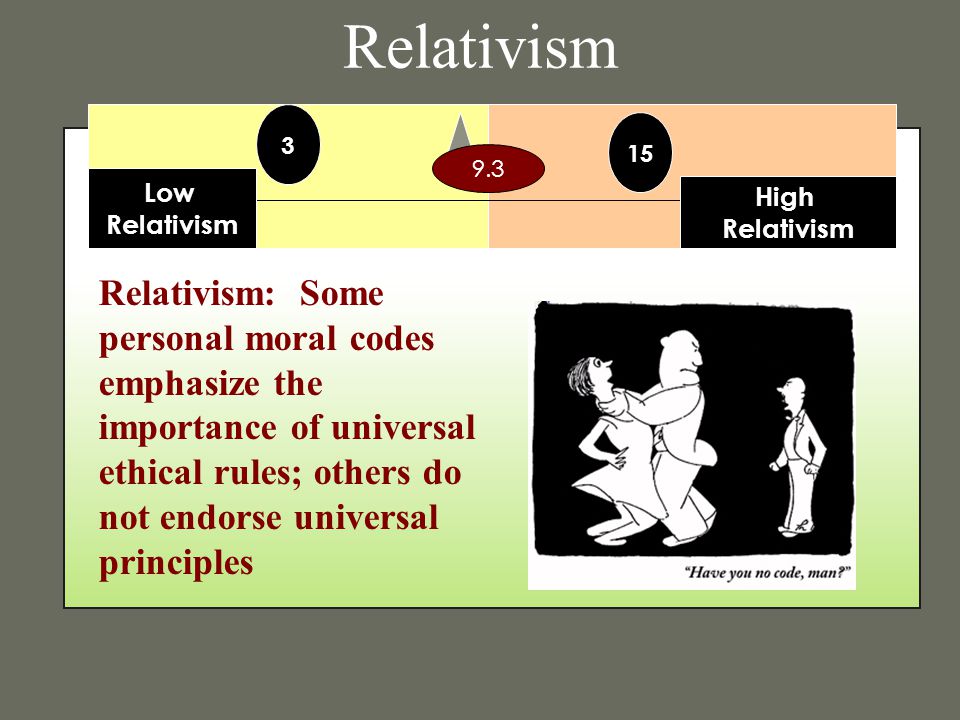 Relativism

3

9.3

15

Low Relativism

High Relativism

Relativism: Some personal moral codes emphasize the importance of universal ethical rules; others do not endorse universal principles

"Have you no code, man?"